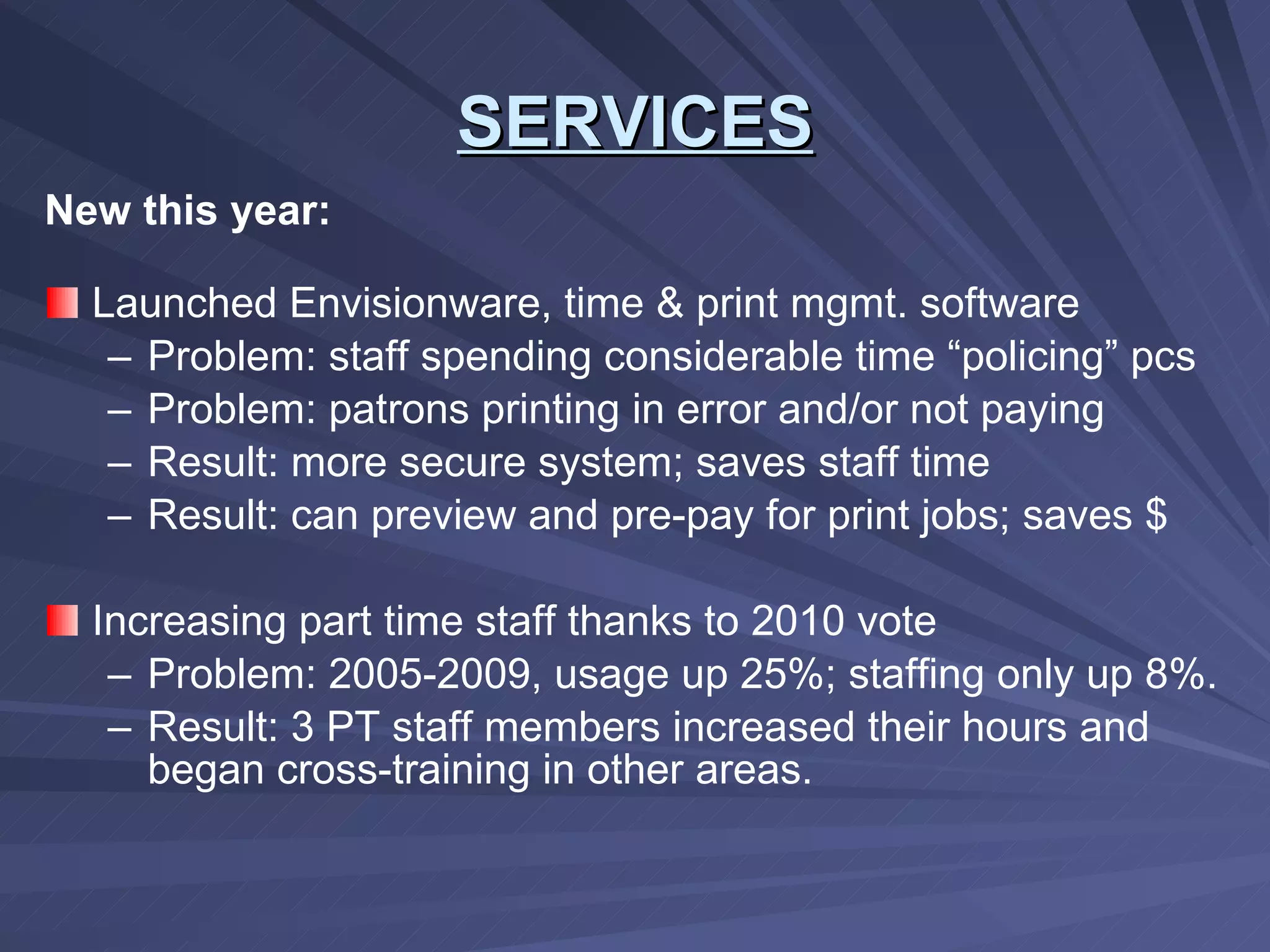 SERVICES

New this year:

Launched Envisionware, time & print mgmt. software
– Problem: staff spending considerable time “policing” pcs
– Problem: patrons printing in error and/or not paying
– Result: more secure system; saves staff time
– Result: can preview and pre-pay for print jobs; saves $

Increasing part time staff thanks to 2010 vote
– Problem: 2005-2009, usage up 25%; staffing only up 8%.
– Result: 3 PT staff members increased their hours and began cross-training in other areas.